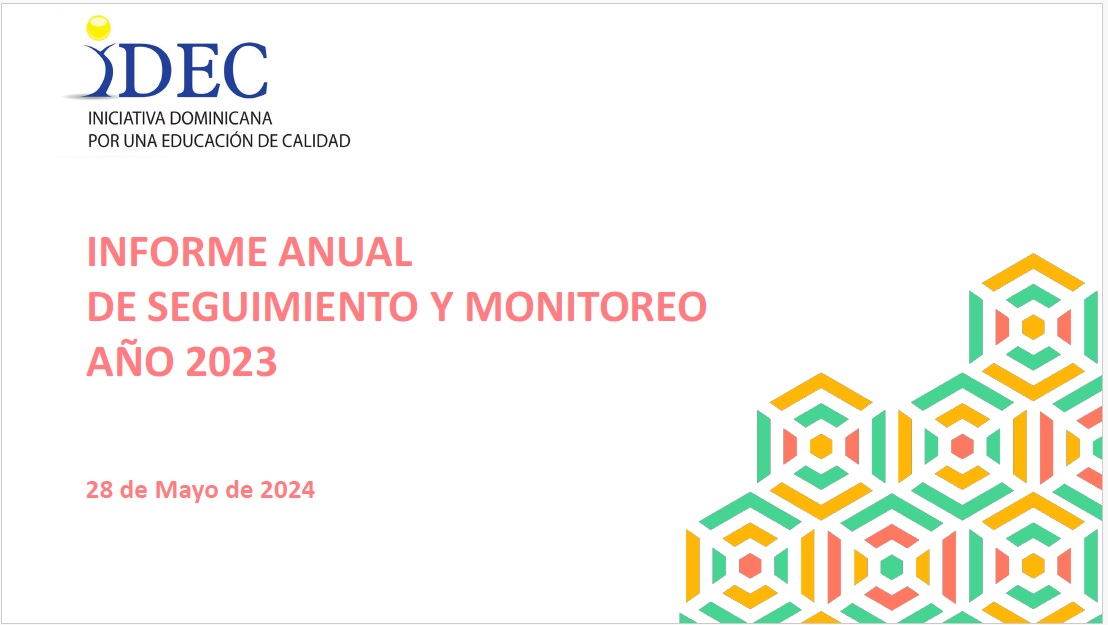 IDEC
INICIATIVA DOMINICANA
POR UNA EDUCACIÓN DE CALIDAD

INFORME ANUAL
DE SEGUIMIENTO Y MONITOREO
AÑO 2023

28 de Mayo de 2024